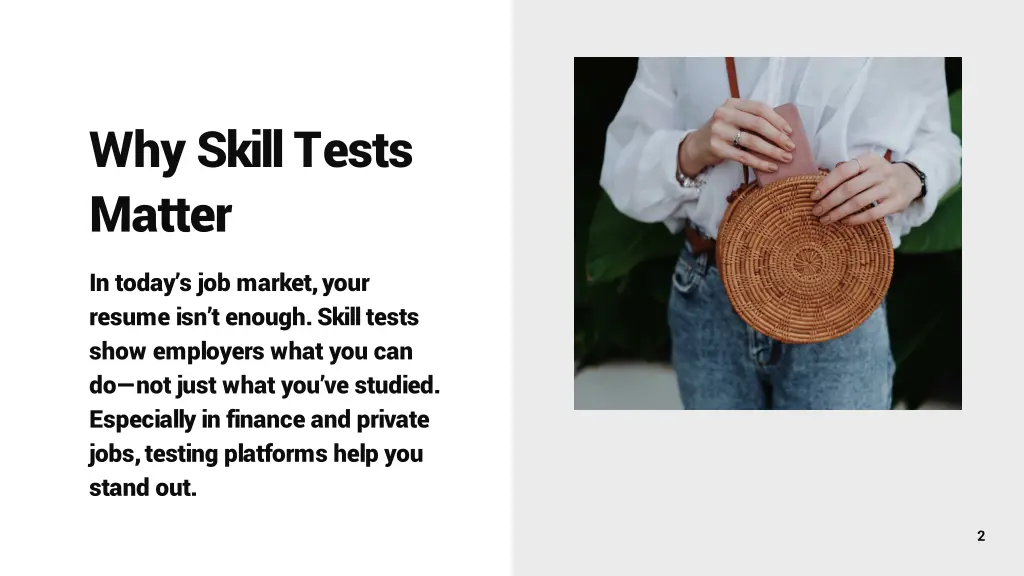 Why Skill Tests Matter

In today's job market, your resume isn't enough. Skill tests show employers what you can do—not just what you've studied. Especially in finance and private jobs, testing platforms help you stand out.

2